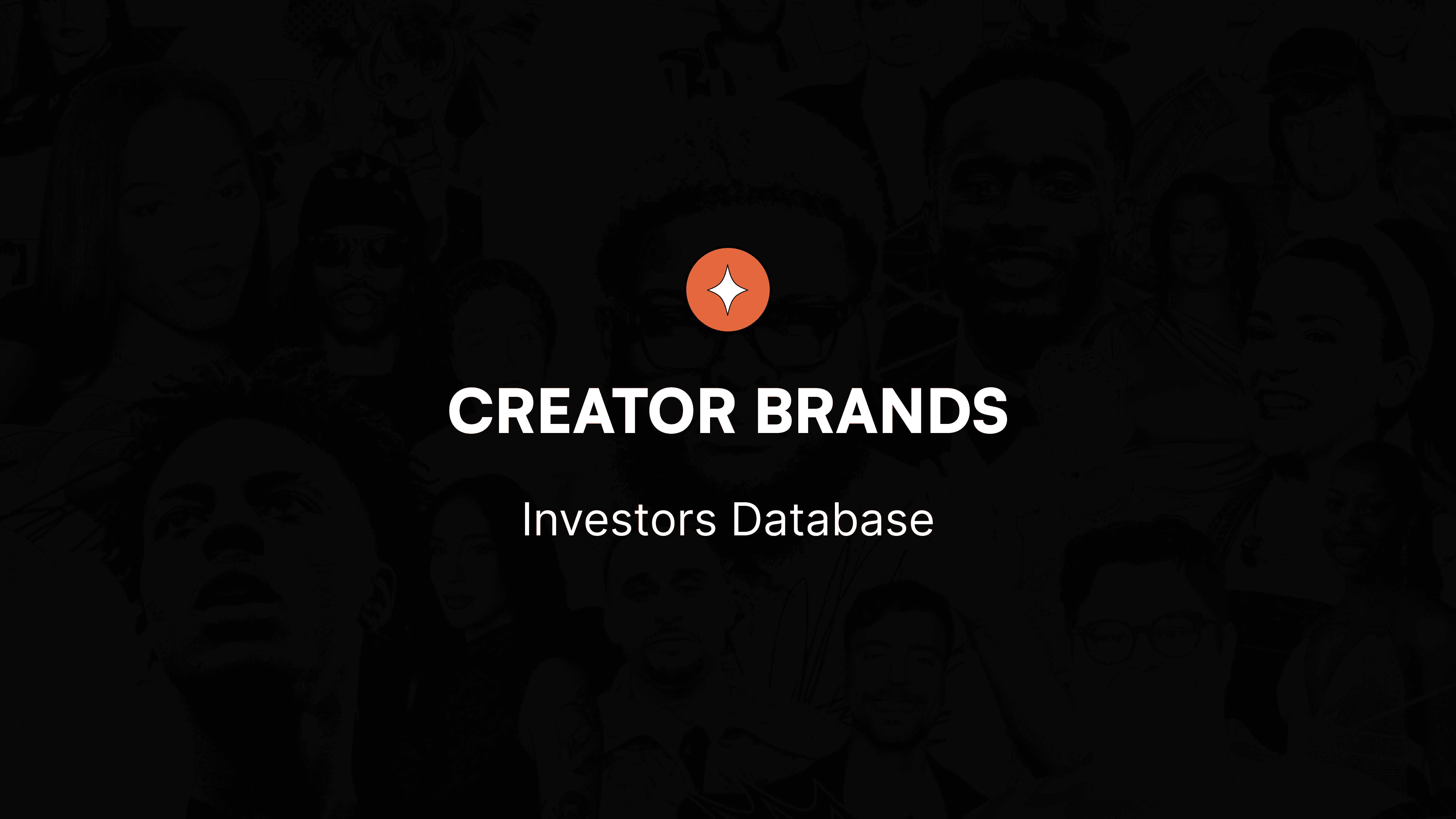 CREATOR BRANDS

Investors Database